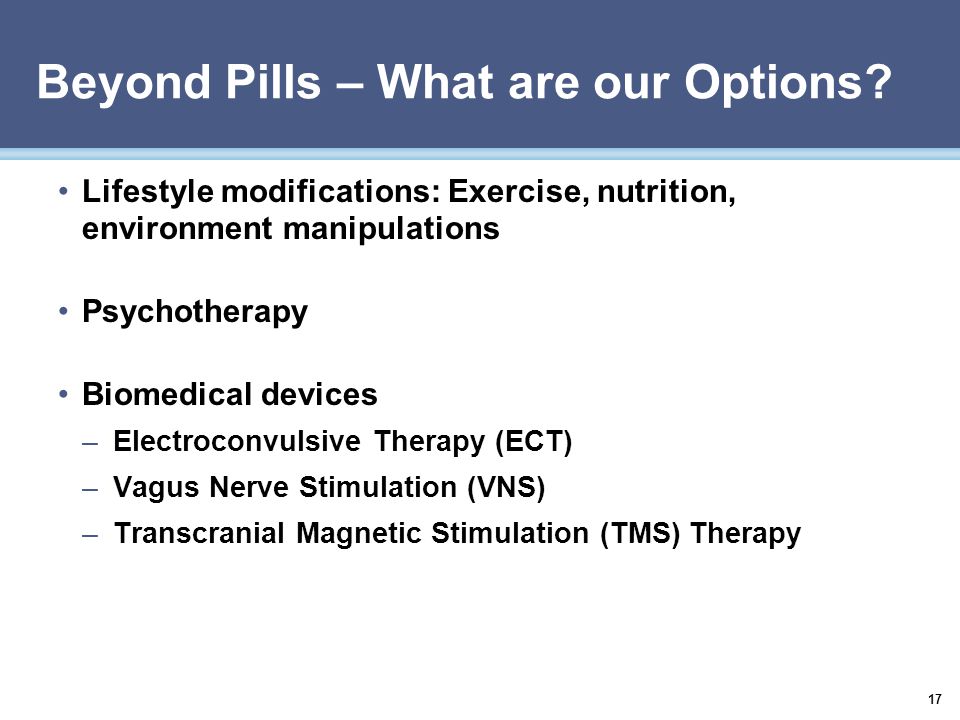 Beyond Pills – What are our Options?

• Lifestyle modifications: Exercise, nutrition, environment manipulations

• Psychotherapy

• Biomedical devices
– Electroconvulsive Therapy (ECT)
– Vagus Nerve Stimulation (VNS)
– Transcranial Magnetic Stimulation (TMS) Therapy

17